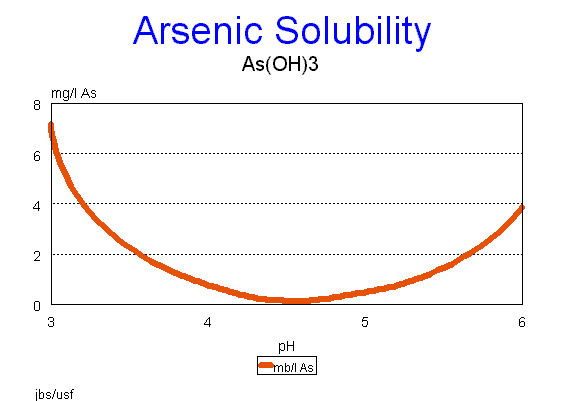 Arsenic Solubility
As(OH)3

mg/l As
8
6
4
2
0
3
4
5
6
pH
mb/l As

jbs/usf